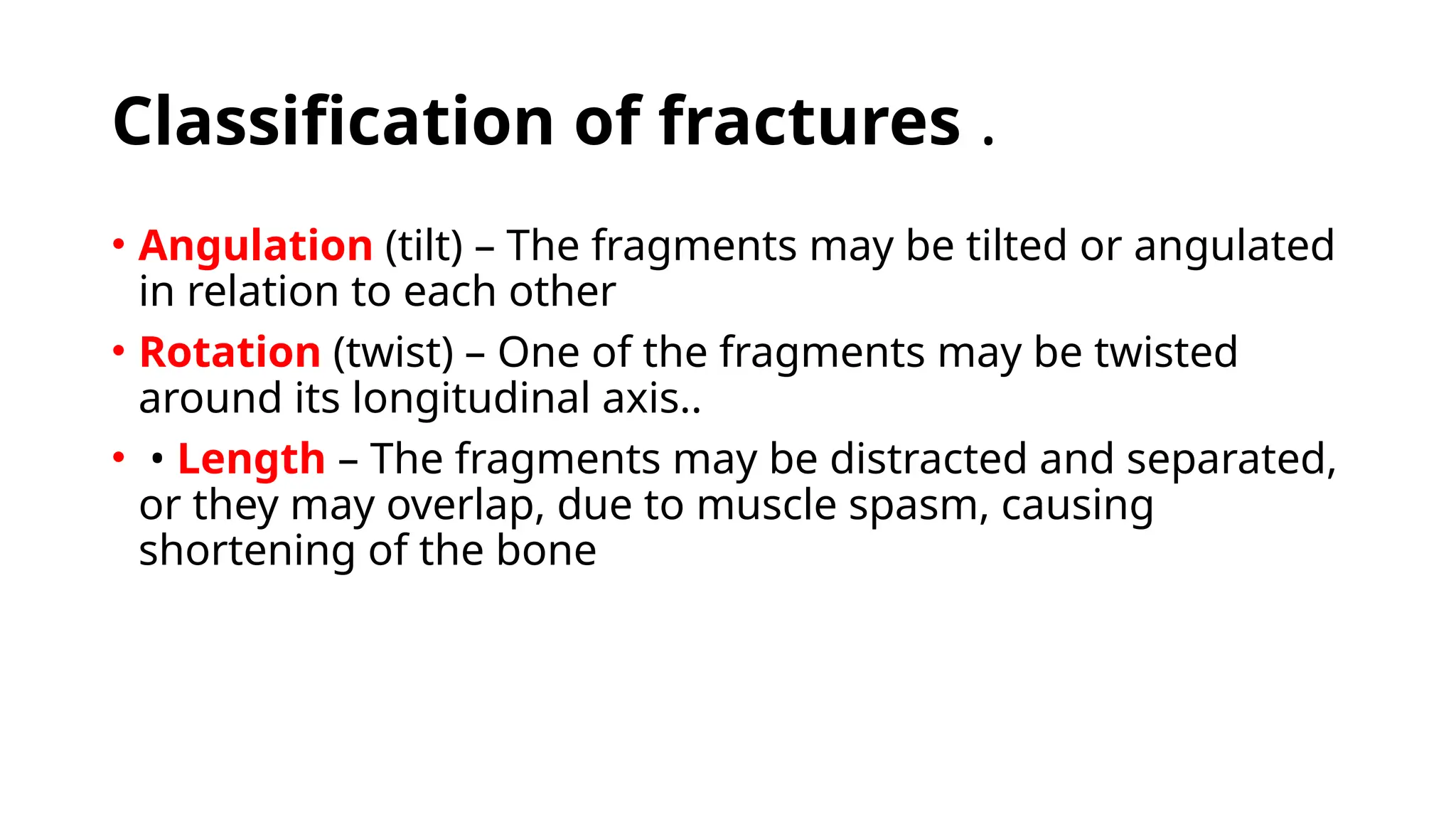 Classification of fractures .

• Angulation (tilt) – The fragments may be tilted or angulated in relation to each other

• Rotation (twist) – One of the fragments may be twisted around its longitudinal axis..

• • Length – The fragments may be distracted and separated, or they may overlap, due to muscle spasm, causing shortening of the bone